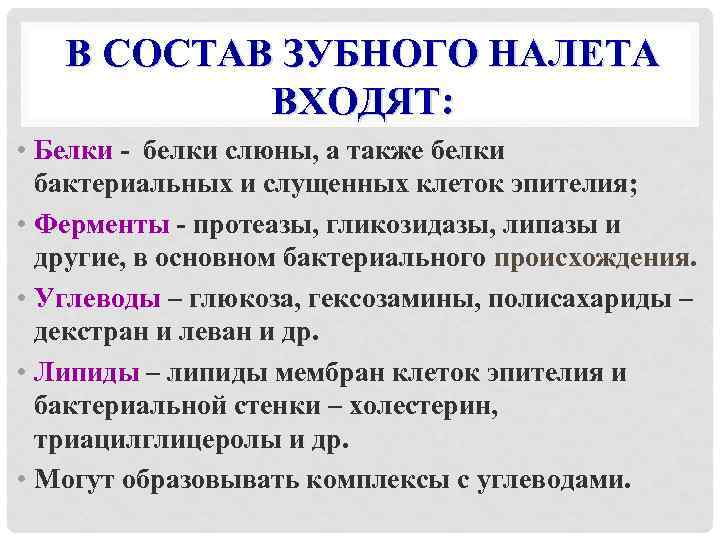 В СОСТАВ ЗУБНОГО НАЛЕТА ВХОДЯТ:

• Белки - белки слюны, а также белки бактериальных и слущенных клеток эпителия;

• Ферменты - протеазы, гликозидазы, липазы и другие, в основном бактериального происхождения.

• Углеводы – глюкоза, гексозамины, полисахариды – декстран и леван и др.

• Липиды – липиды мембран клеток эпителия и бактериальной стенки – холестерин, триацилглицеролы и др.

• Могут образовывать комплексы с углеводами.